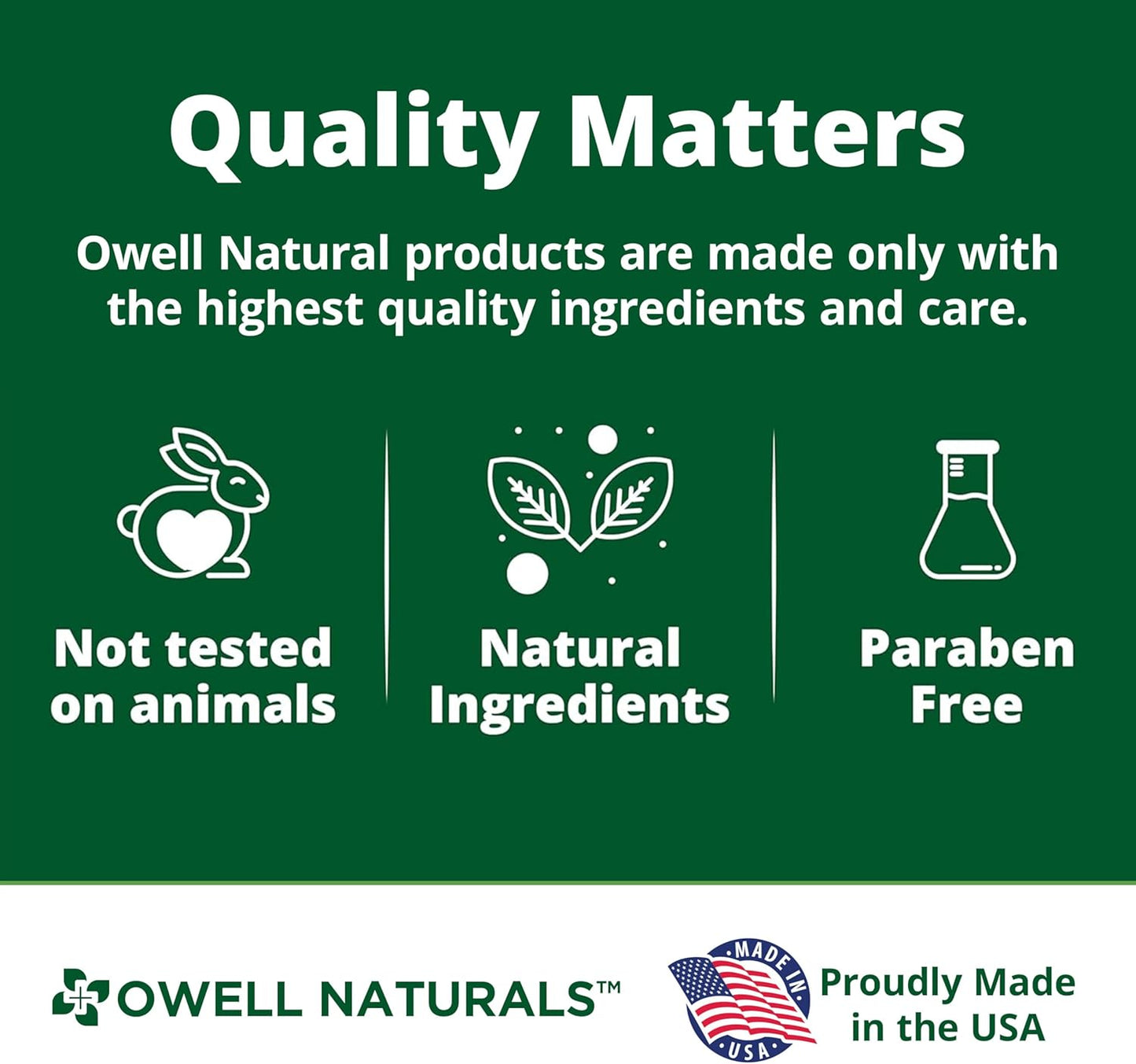 Quality Matters

Owell Natural products are made only with the highest quality ingredients and care.

Not tested on animals

Natural Ingredients

Paraben Free

OWELL NATURALS™

MADE IN USA

Proudly Made in the USA